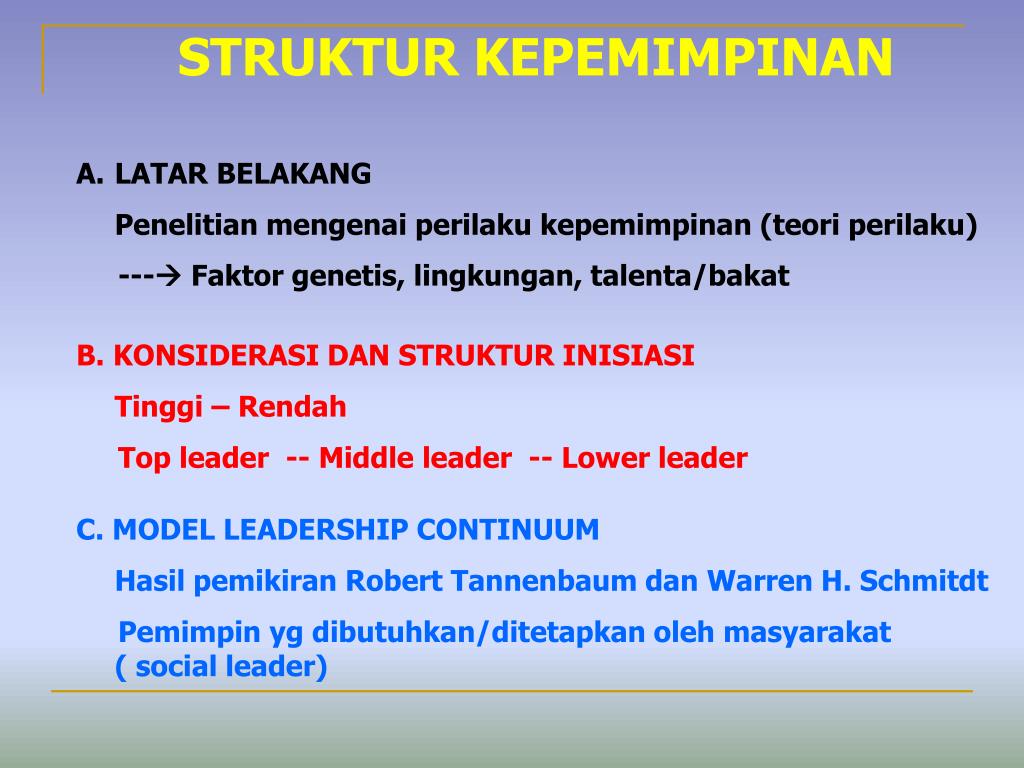 STRUKTUR KEPEMIMPINAN

A. LATAR BELAKANG

Penelitian mengenai perilaku kepemimpinan (teori perilaku)

---→ Faktor genetis, lingkungan, talenta/bakat

B. KONSIDERASI DAN STRUKTUR INISIASI

Tinggi – Rendah

Top leader -- Middle leader -- Lower leader

C. MODEL LEADERSHIP CONTINUUM

Hasil pemikiran Robert Tannenbaum dan Warren H. Schmitdt

Pemimpin yg dibutuhkan/ditetapkan oleh masyarakat ( social leader)